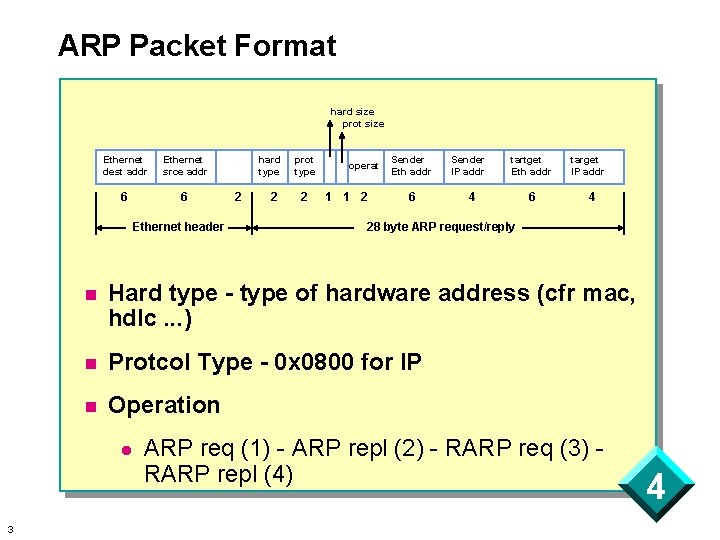 ARP Packet Format

hard size
prot size

| Ethernet dest addr | Ethernet srce addr | | hard type | prot type | | | operat | Sender Eth addr | Sender IP addr | tartget Eth addr | target IP addr |
|---|---|---|---|---|---|---|---|---|---|---|---|
| 6 | 6 | 2 | 2 | 2 | 1 | 1 | 2 | 6 | 4 | 6 | 4 |

Ethernet header
28 byte ARP request/reply

Hard type - type of hardware address (cfr mac, hdlc ...)

Protcol Type - 0x0800 for IP

Operation

ARP req (1) - ARP repl (2) - RARP req (3) - RARP repl (4)

4

3